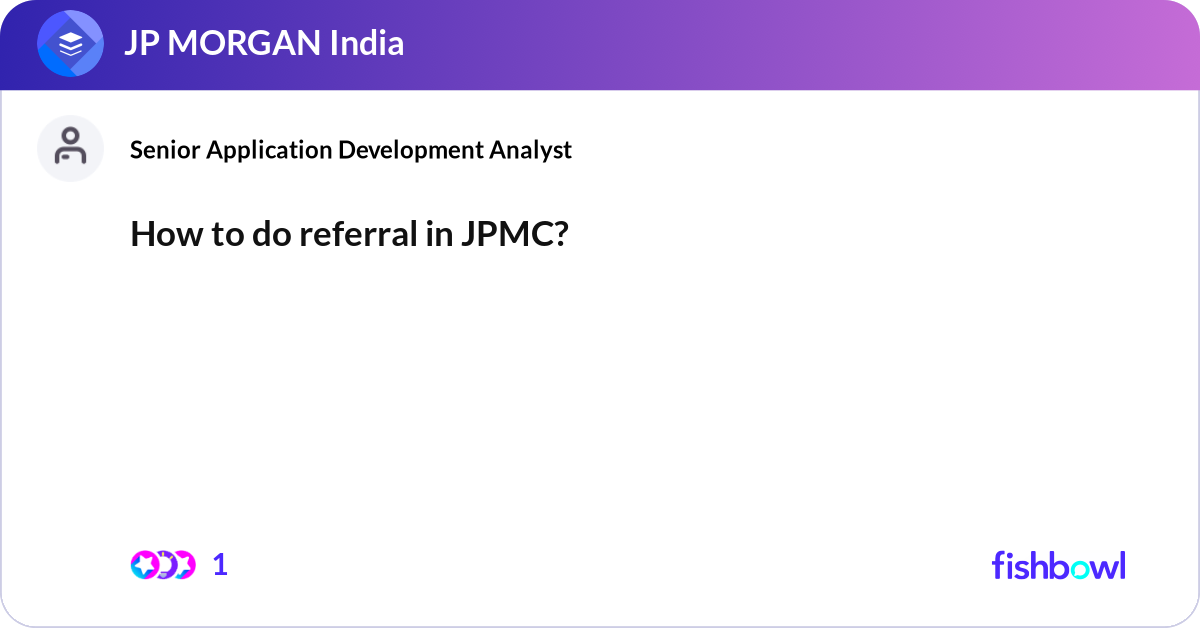 JP MORGAN India

Senior Application Development Analyst

How to do referral in JPMC?

1

fishbowl